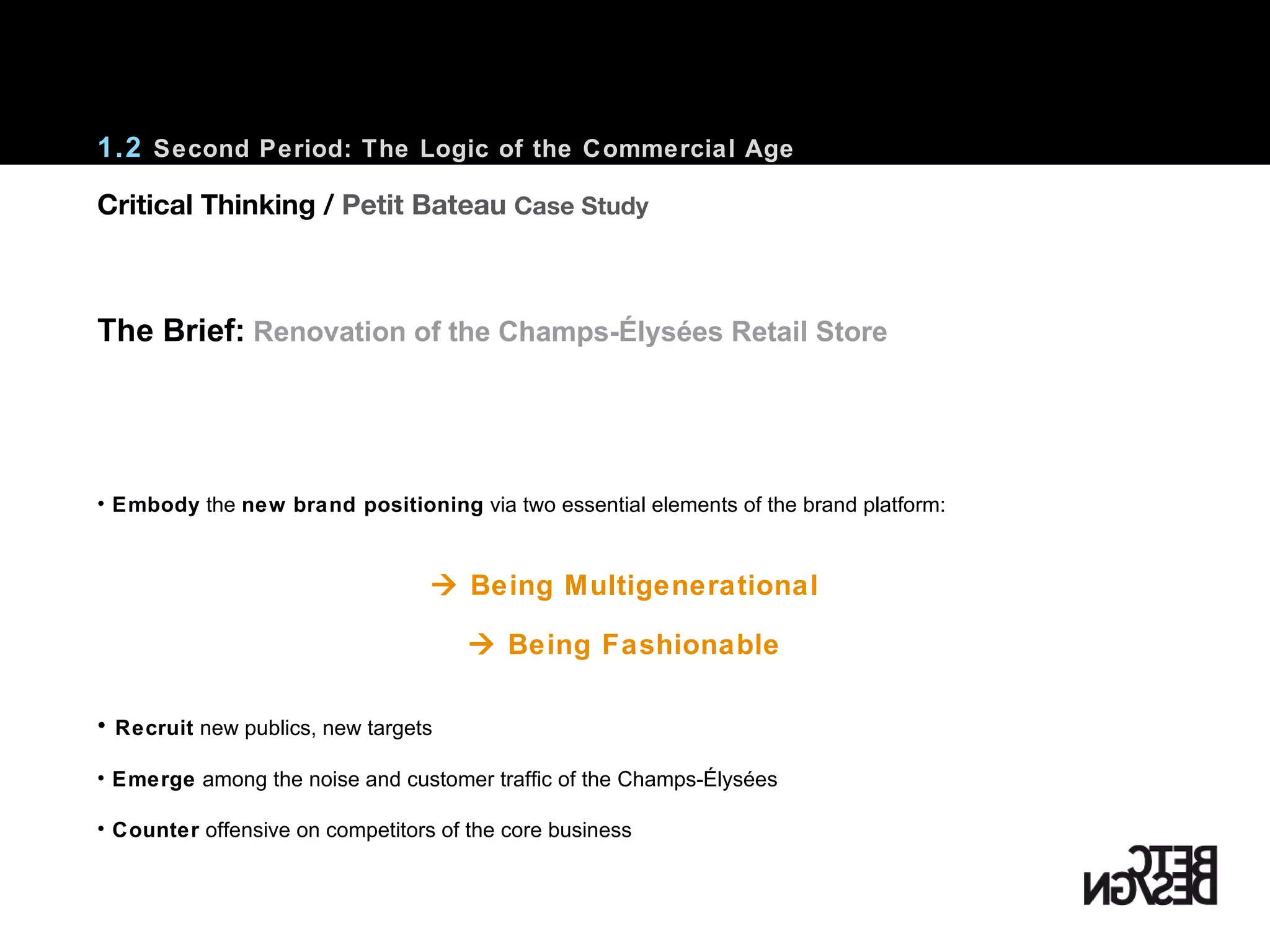 1.2 Second Period: The Logic of the Commercial Age

Critical Thinking / Petit Bateau Case Study

The Brief: Renovation of the Champs-Élysées Retail Store

• Embody the new brand positioning via two essential elements of the brand platform:

→ Being Multigenerational

→ Being Fashionable

• Recruit new publics, new targets

• Emerge among the noise and customer traffic of the Champs-Élysées

• Counter offensive on competitors of the core business

BETC DESIGN